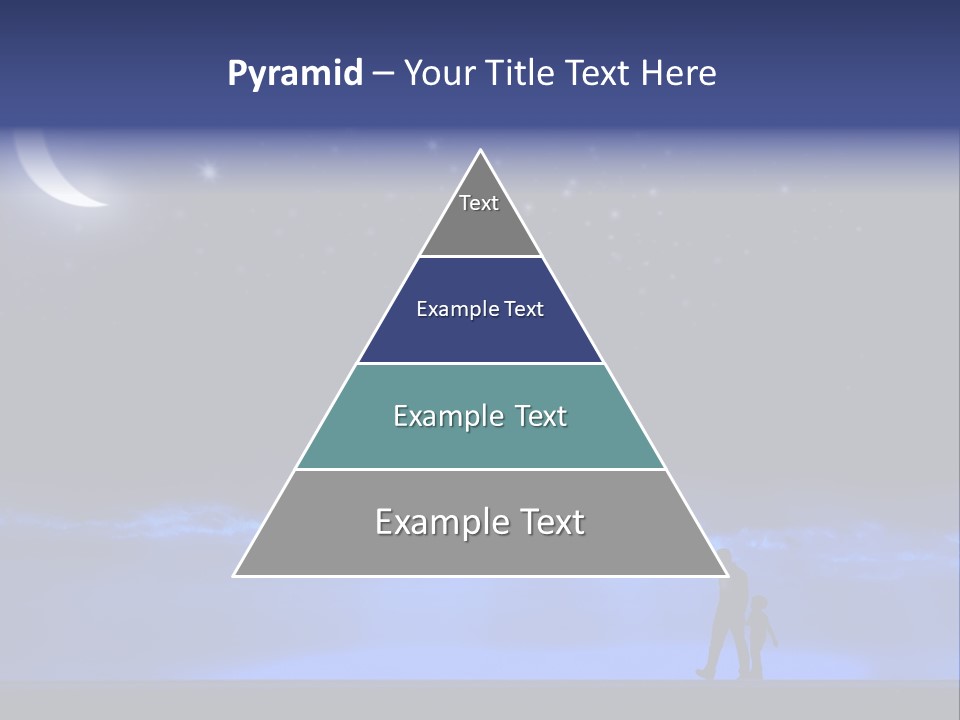 Pyramid – Your Title Text Here

Text

Example Text

Example Text

Example Text